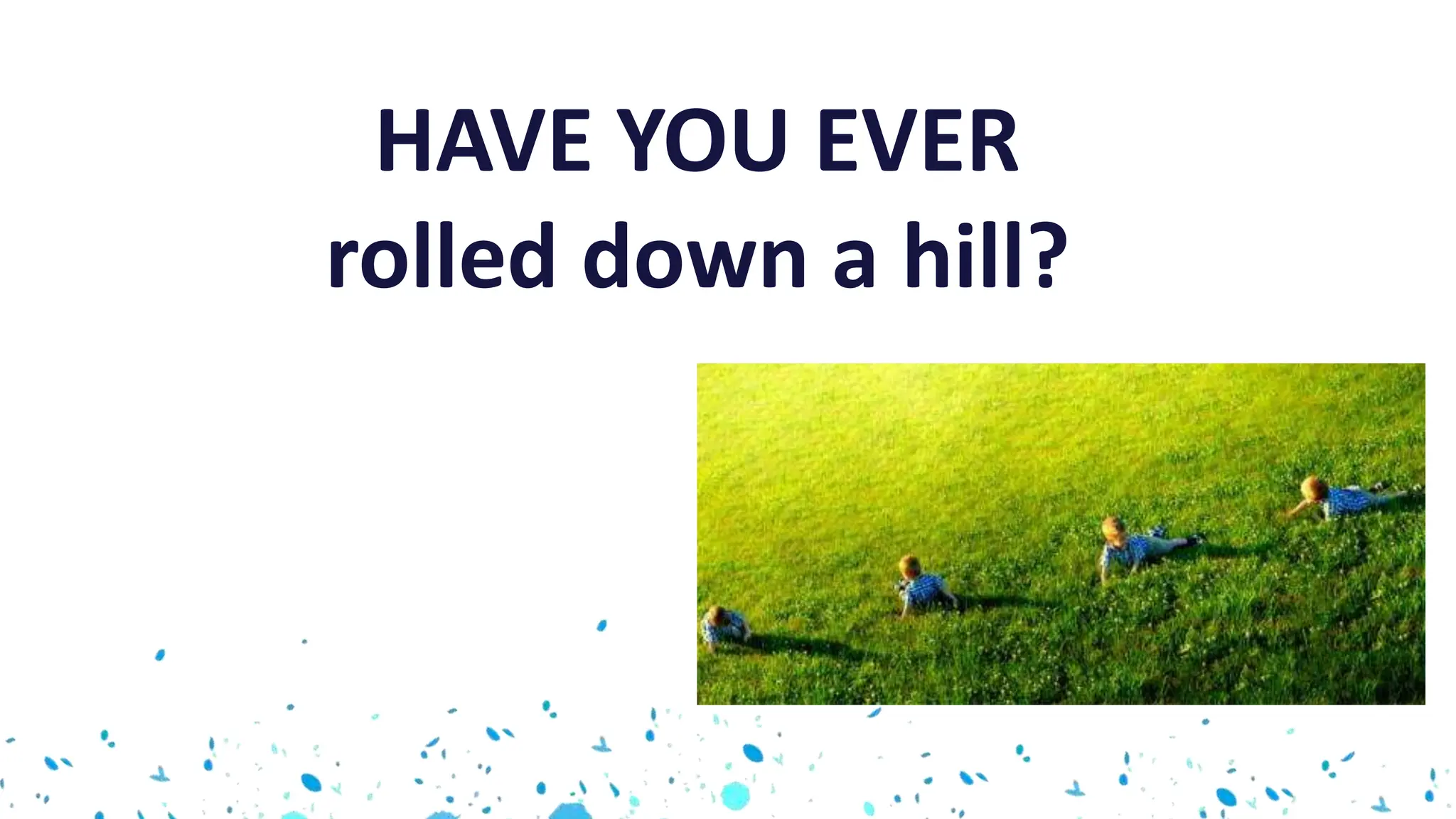 HAVE YOU EVER
rolled down a hill?